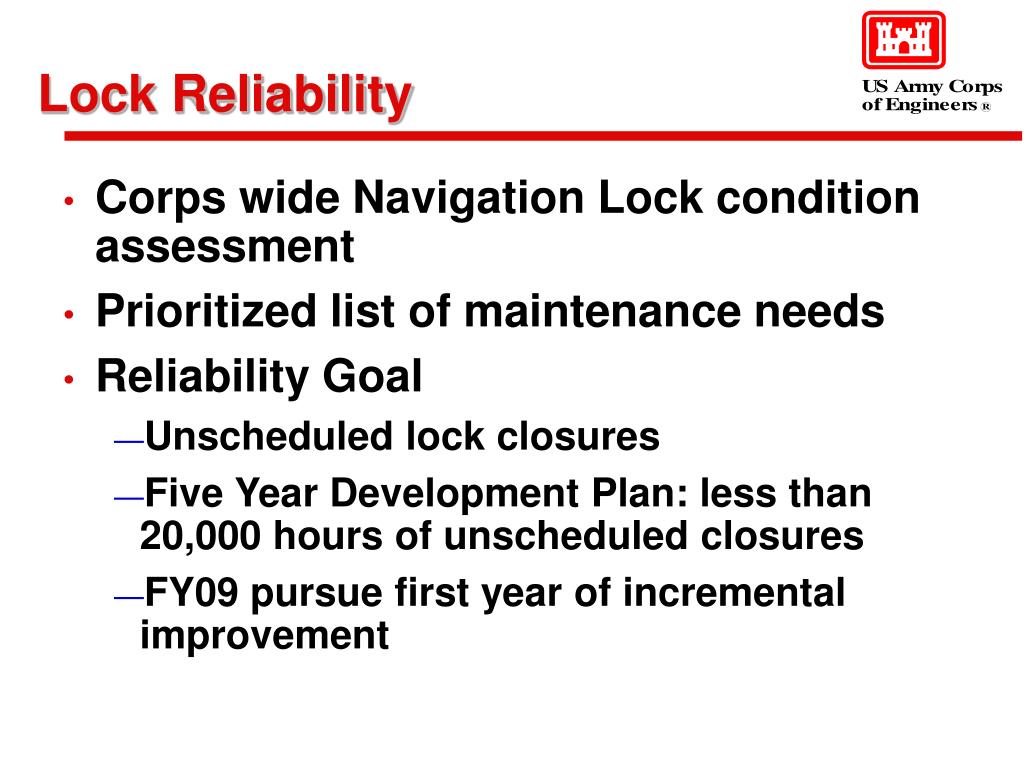 Lock Reliability

US Army Corps of Engineers ®

• Corps wide Navigation Lock condition assessment
• Prioritized list of maintenance needs
• Reliability Goal
—Unscheduled lock closures
—Five Year Development Plan: less than 20,000 hours of unscheduled closures
—FY09 pursue first year of incremental improvement